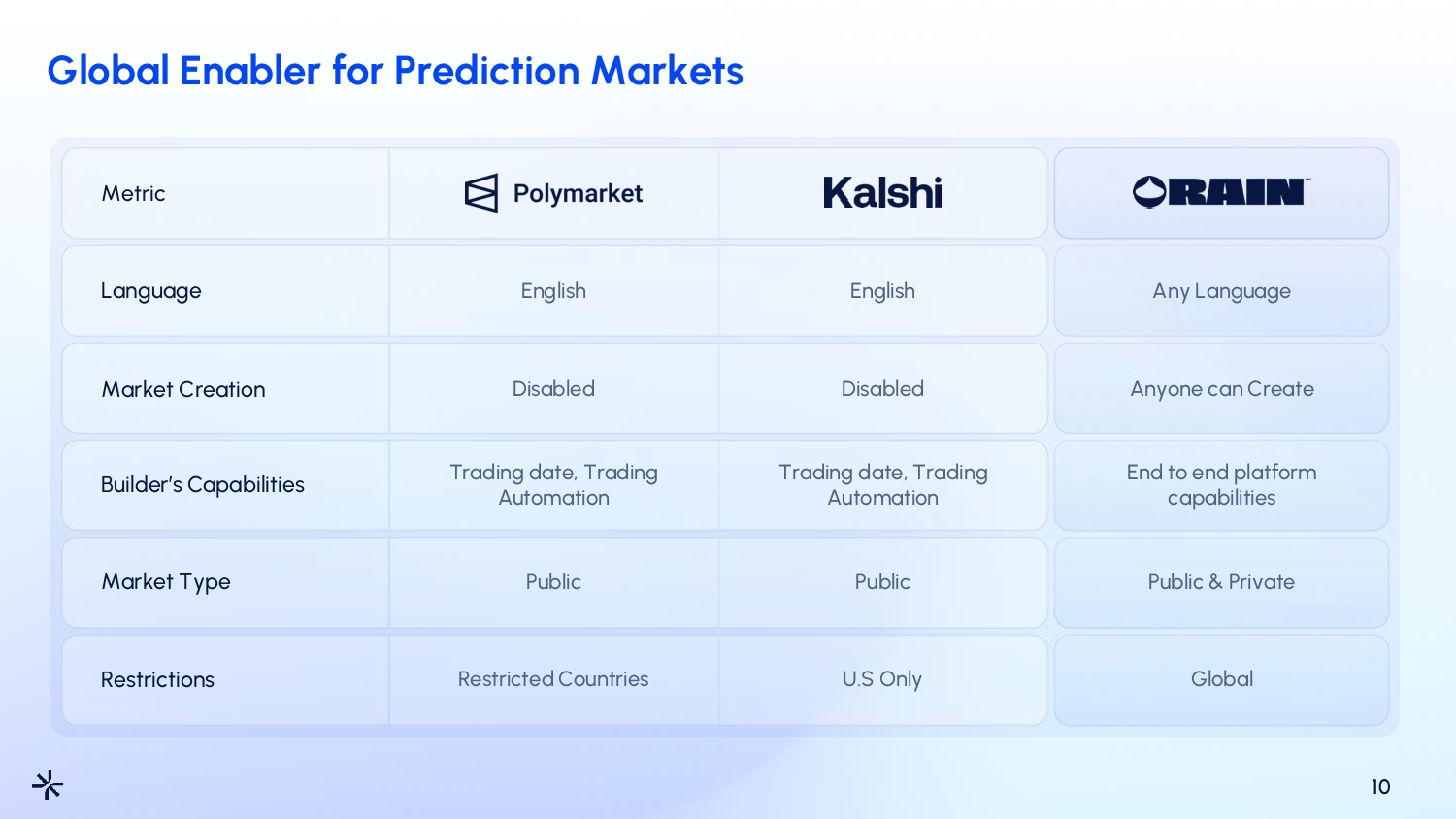 Global Enabler for Prediction Markets

| Metric | Polymarket | Kalshi | RAIN |
|---|---|---|---|
| Language | English | English | Any Language |
| Market Creation | Disabled | Disabled | Anyone can Create |
| Builder's Capabilities | Trading date, Trading Automation | Trading date, Trading Automation | End to end platform capabilities |
| Market Type | Public | Public | Public & Private |
| Restrictions | Restricted Countries | U.S Only | Global |

10